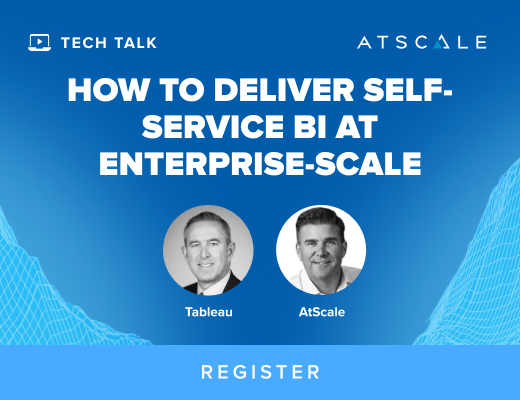 TECH TALK

ATSCALE

HOW TO DELIVER SELF-SERVICE BI AT ENTERPRISE-SCALE

Tableau

AtScale

REGISTER